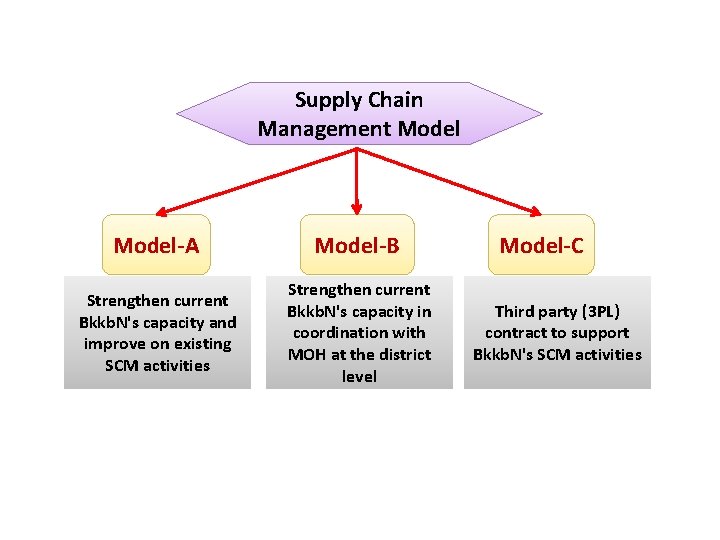 Supply Chain Management Model

Model-A

Strengthen current BkkbN's capacity and improve on existing SCM activities

Model-B

Strengthen current BkkbN's capacity in coordination with MOH at the district level

Model-C

Third party (3PL) contract to support BkkbN's SCM activities